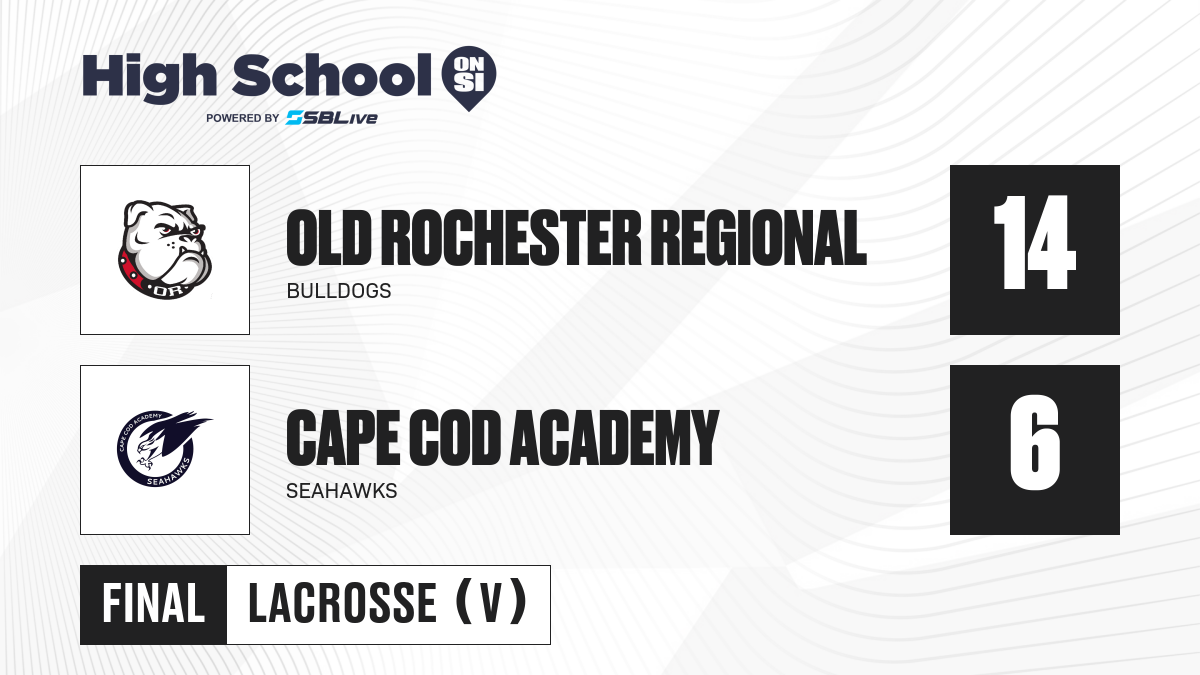 High School ON SI
POWERED BY SBLive

OR

OLD ROCHESTER REGIONAL
BULLDOGS

14

CAPE COD ACADEMY SEAHAWKS

CAPE COD ACADEMY
SEAHAWKS

6

FINAL LACROSSE (V)